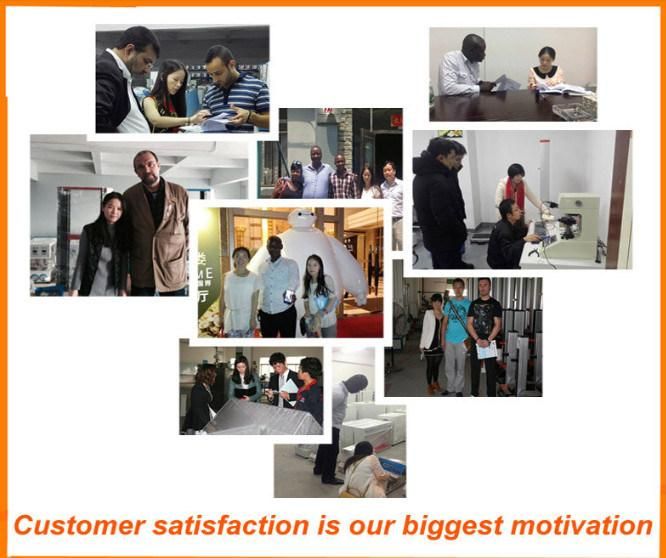 Customer satisfaction is our biggest motivation